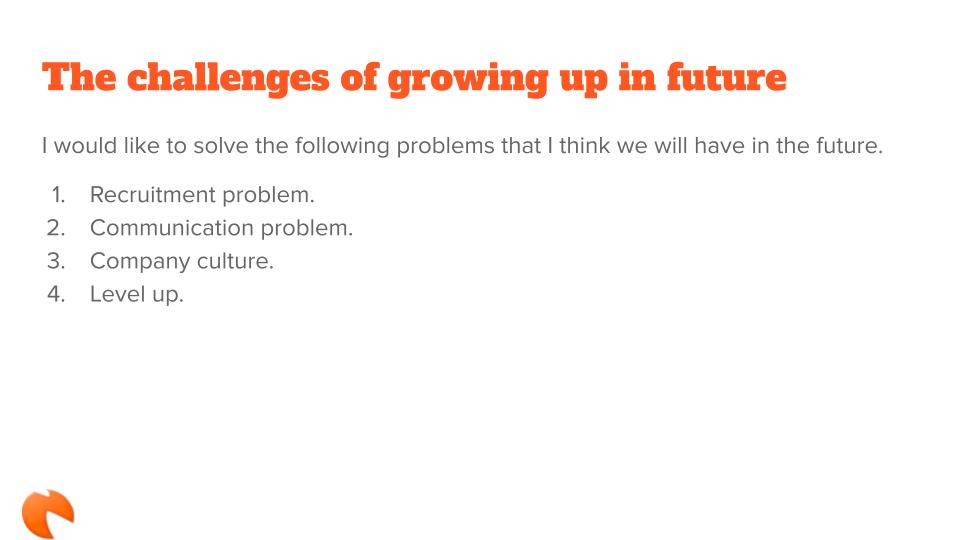 The challenges of growing up in future

I would like to solve the following problems that I think we will have in the future.

1. Recruitment problem.
2. Communication problem.
3. Company culture.
4. Level up.